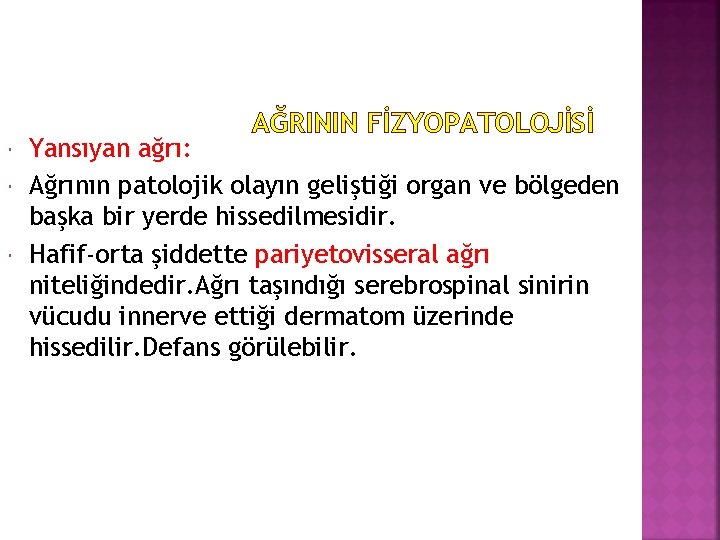 AĞRININ FİZYOPATOLOJİSİ

Yansıyan ağrı:

Ağrının patolojik olayın geliştiği organ ve bölgeden başka bir yerde hissedilmesidir.

Hafif-orta şiddette pariyetovisseral ağrı niteliğindedir.Ağrı taşındığı serebrospinal sinirin vücudu innerve ettiği dermatom üzerinde hissedilir.Defans görülebilir.